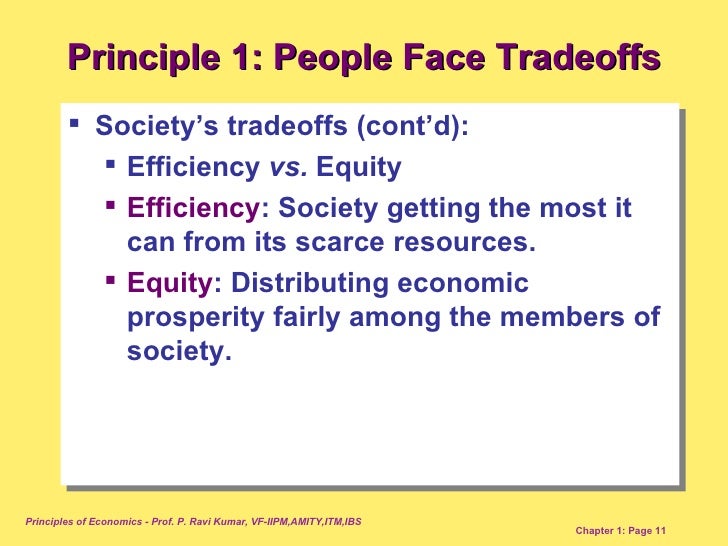 Principle 1: People Face Tradeoffs

▪ Society's tradeoffs (cont'd):

▪ Efficiency vs. Equity

▪ Efficiency: Society getting the most it can from its scarce resources.

▪ Equity: Distributing economic prosperity fairly among the members of society.

Principles of Economics - Prof. P. Ravi Kumar, VF-IIPM,AMITY,ITM,IBS

Chapter 1: Page 11